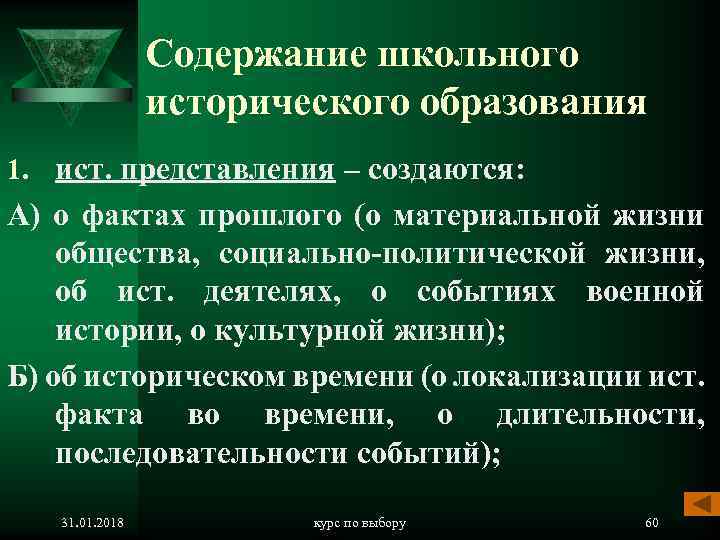 Содержание школьного исторического образования

1. ист. представления – создаются:

А) о фактах прошлого (о материальной жизни общества, социально-политической жизни, об ист. деятелях, о событиях военной истории, о культурной жизни);

Б) об историческом времени (о локализации ист. факта во времени, о длительности, последовательности событий);

31.01.2018 курс по выбору 60